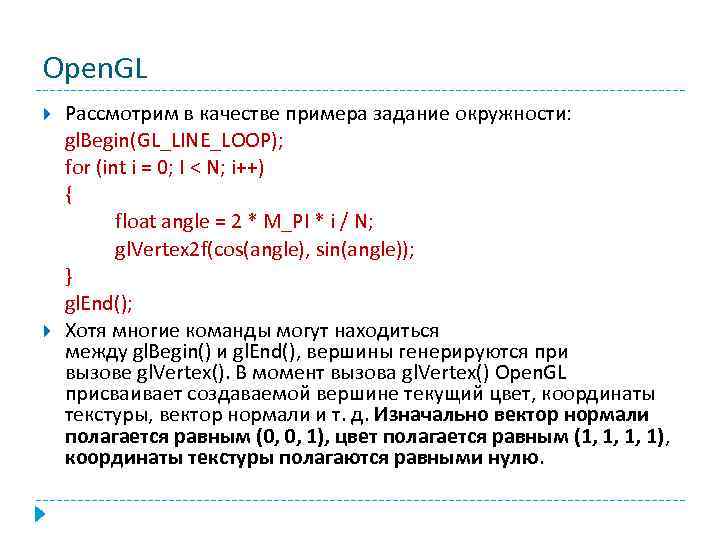 OpenGL

Рассмотрим в качестве примера задание окружности:
glBegin(GL_LINE_LOOP);
for (int i = 0; I < N; i++)
{
float angle = 2 * M_PI * i / N;
glVertex2f(cos(angle), sin(angle));
}
glEnd();

Хотя многие команды могут находиться между glBegin() и glEnd(), вершины генерируются при вызове glVertex(). В момент вызова glVertex() OpenGL присваивает создаваемой вершине текущий цвет, координаты текстуры, вектор нормали и т. д. Изначально вектор нормали полагается равным (0, 0, 1), цвет полагается равным (1, 1, 1, 1), координаты текстуры полагаются равными нулю.